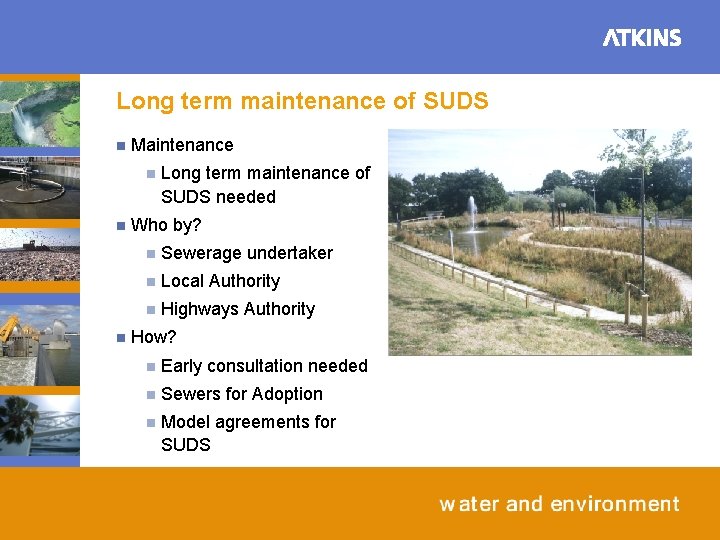 ATKINS

Long term maintenance of SUDS

- Maintenance
  - Long term maintenance of SUDS needed
- Who by?
  - Sewerage undertaker
  - Local Authority
  - Highways Authority
- How?
  - Early consultation needed
  - Sewers for Adoption
  - Model agreements for SUDS

water and environment